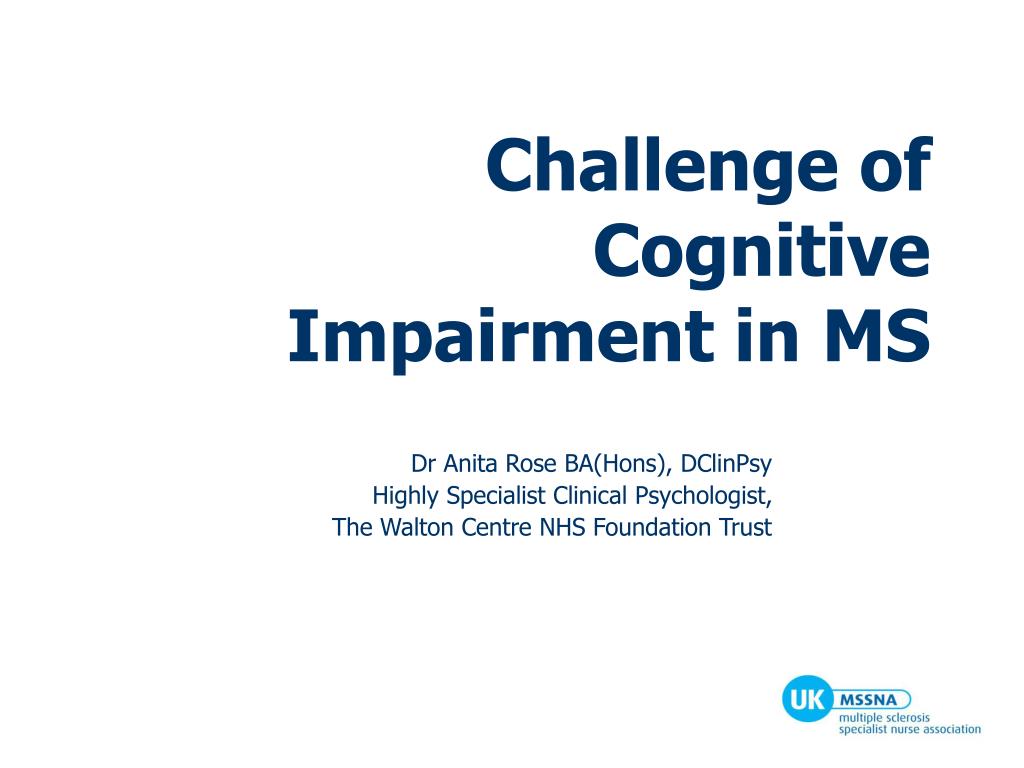 Challenge of Cognitive Impairment in MS

Dr Anita Rose BA(Hons), DClinPsy
Highly Specialist Clinical Psychologist,
The Walton Centre NHS Foundation Trust

UK MSSNA
multiple sclerosis
specialist nurse association